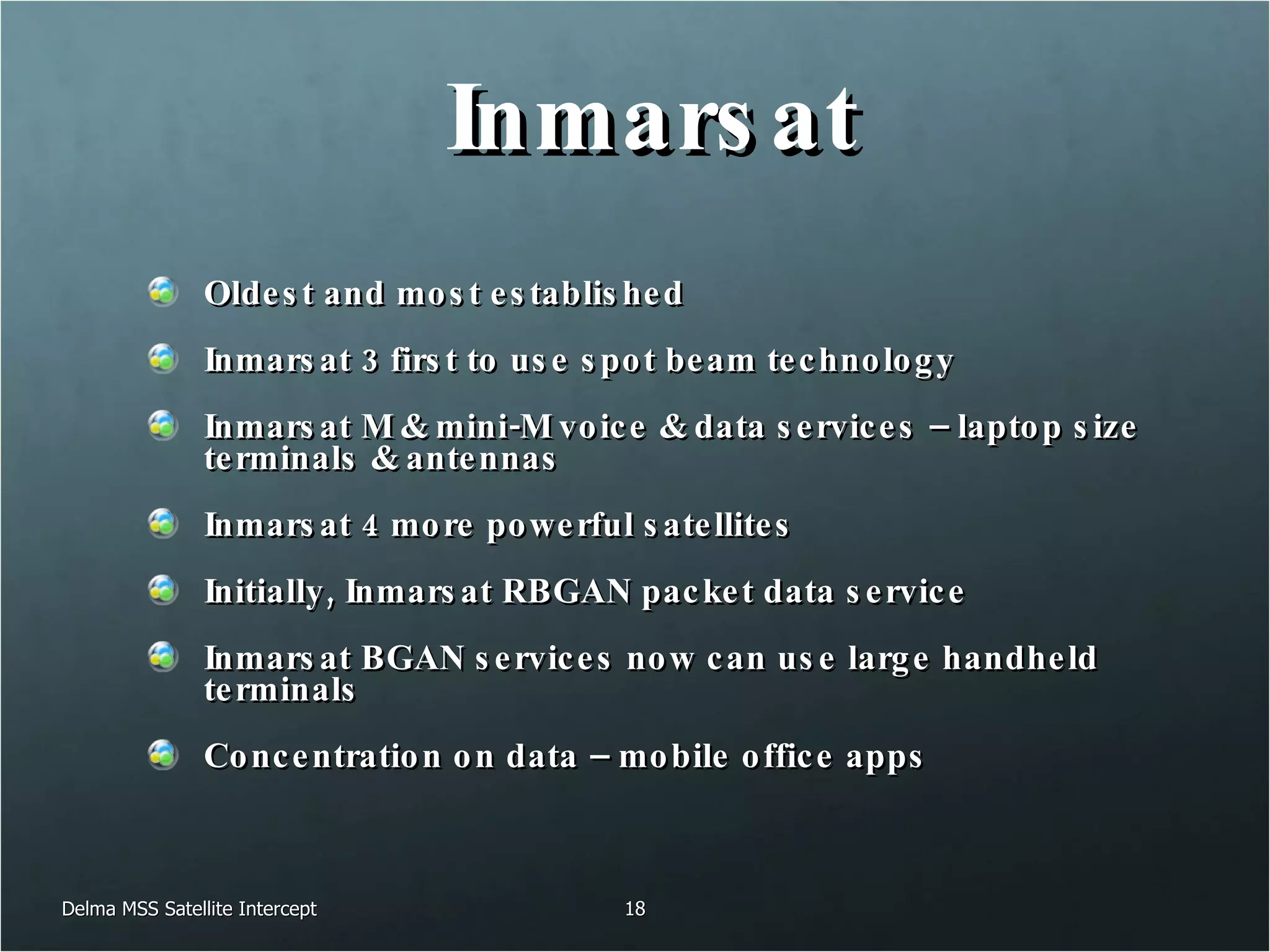 Inmarsat

Oldest and most established

Inmarsat 3 first to use spot beam technology

Inmarsat M & mini-M voice & data services – laptop size terminals & antennas

Inmarsat 4 more powerful satellites

Initially, Inmarsat RBGAN packet data service

Inmarsat BGAN services now can use large handheld terminals

Concentration on data – mobile office apps

Delma MSS Satellite Intercept

18